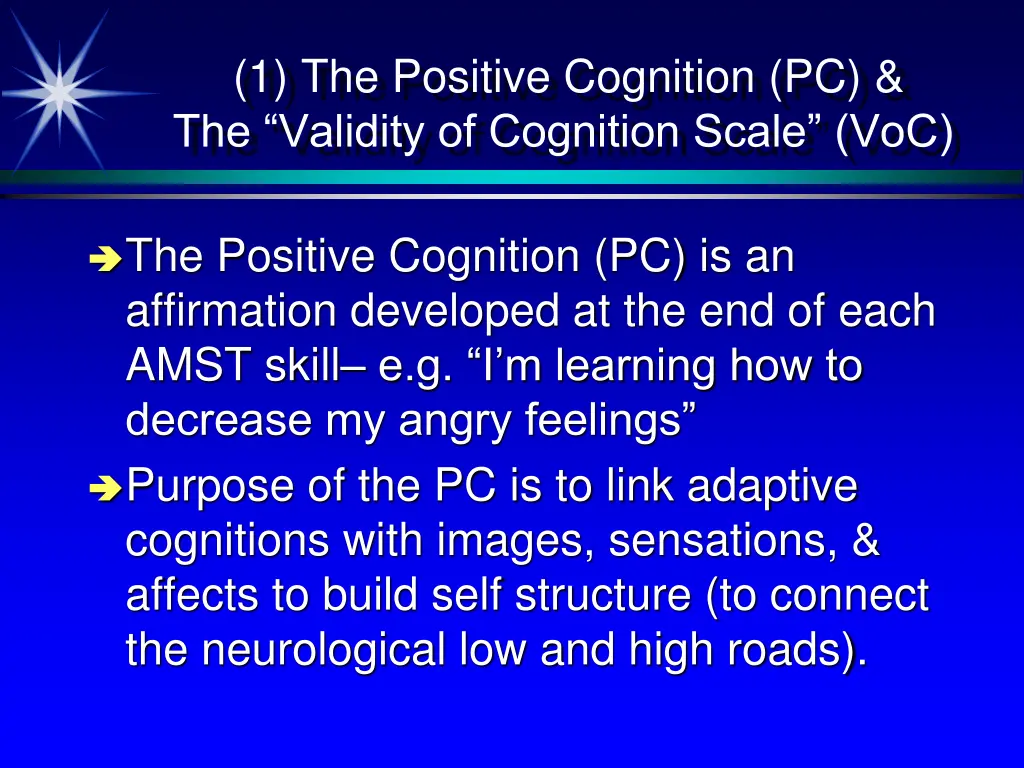 (1) The Positive Cognition (PC) &
The “Validity of Cognition Scale” (VoC)

The Positive Cognition (PC) is an affirmation developed at the end of each AMST skill– e.g. “I’m learning how to decrease my angry feelings”

Purpose of the PC is to link adaptive cognitions with images, sensations, & affects to build self structure (to connect the neurological low and high roads).